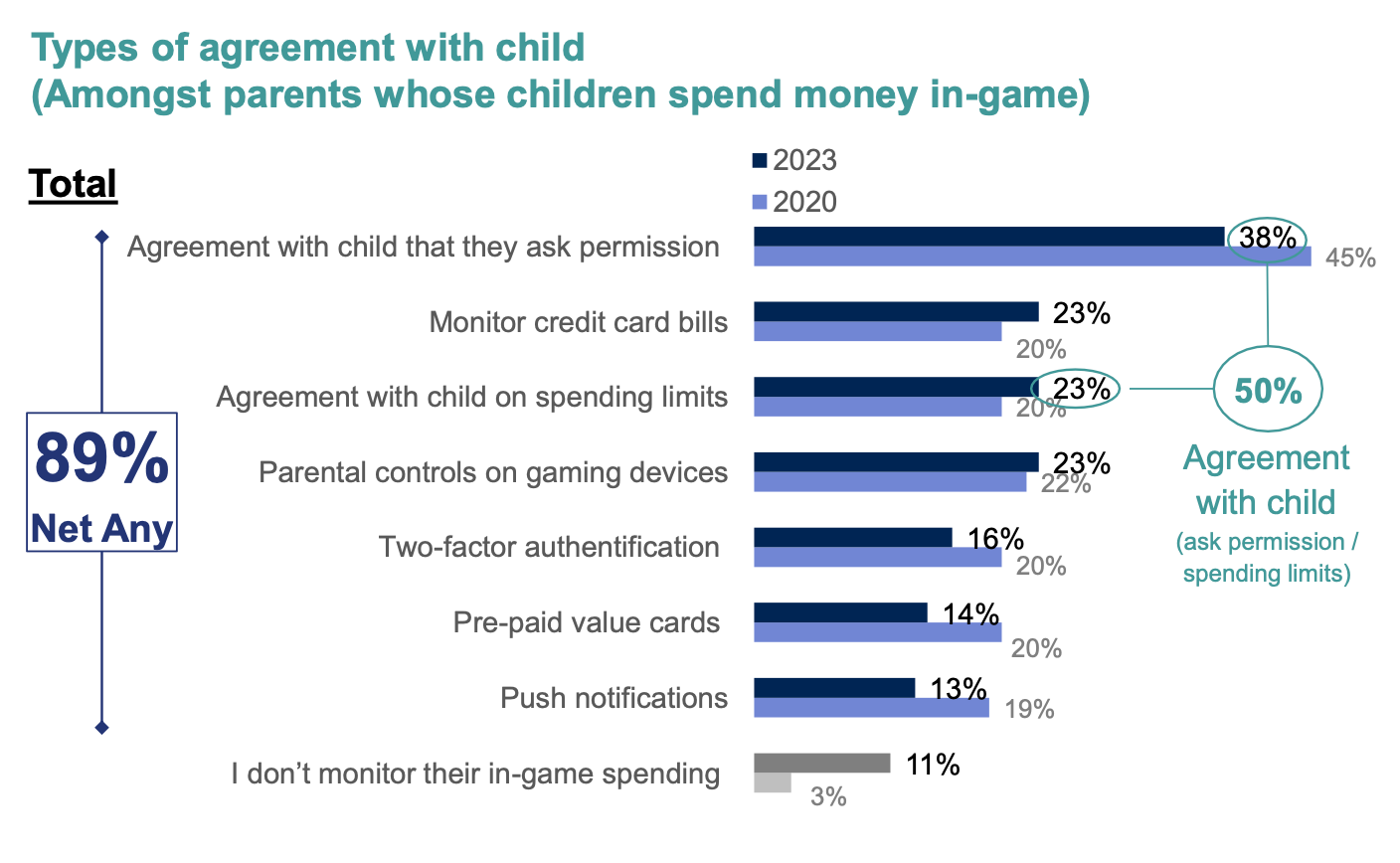 Types of agreement with child
(Amongst parents whose children spend money in-game)

Total

2023
2020

89%
Net Any

Agreement with child that they ask permission 38% 45%

Monitor credit card bills 23% 20%

Agreement with child on spending limits 23% 20%

Parental controls on gaming devices 23% 22%

Two-factor authentification 16% 20%

Pre-paid value cards 14% 20%

Push notifications 13% 19%

I don't monitor their in-game spending 11% 3%

50%
Agreement with child
(ask permission / spending limits)